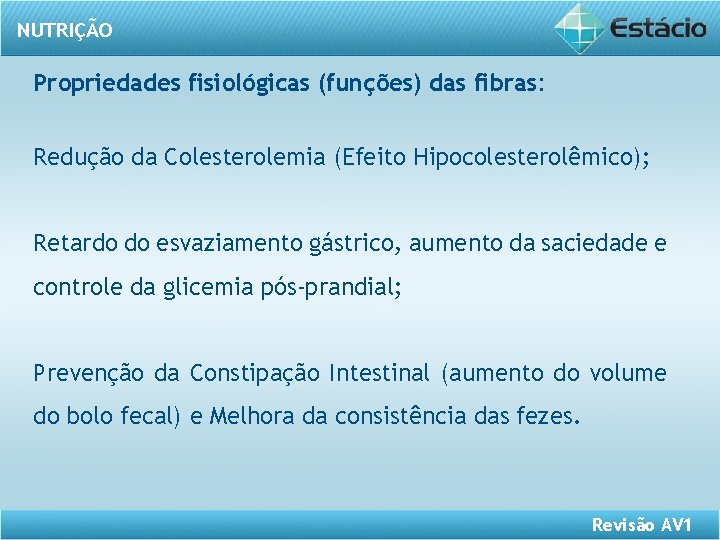 NUTRIÇÃO

Estácio

Propriedades fisiológicas (funções) das fibras:

Redução da Colesterolemia (Efeito Hipocolesterolêmico);

Retardo do esvaziamento gástrico, aumento da saciedade e controle da glicemia pós-prandial;

Prevenção da Constipação Intestinal (aumento do volume do bolo fecal) e Melhora da consistência das fezes.

Revisão AV1